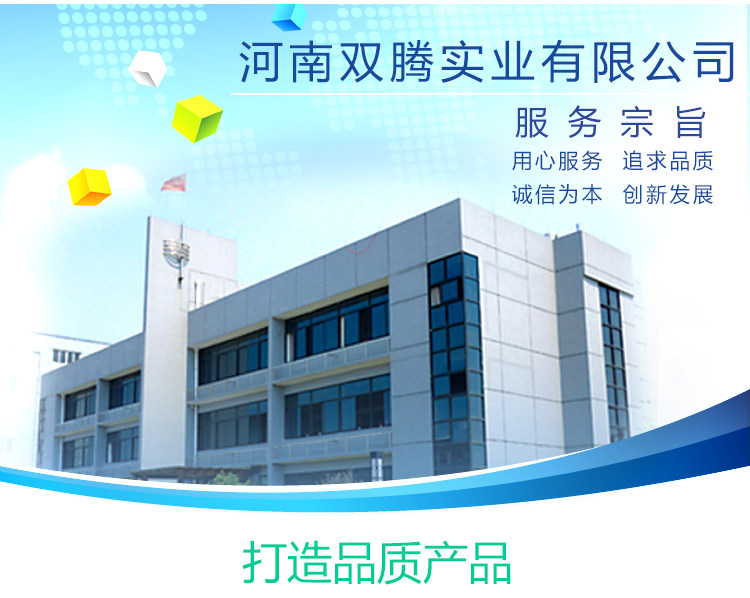 河南双腾实业有限公司

服务宗旨

用心服务 追求品质

诚信为本 创新发展

打造品质产品